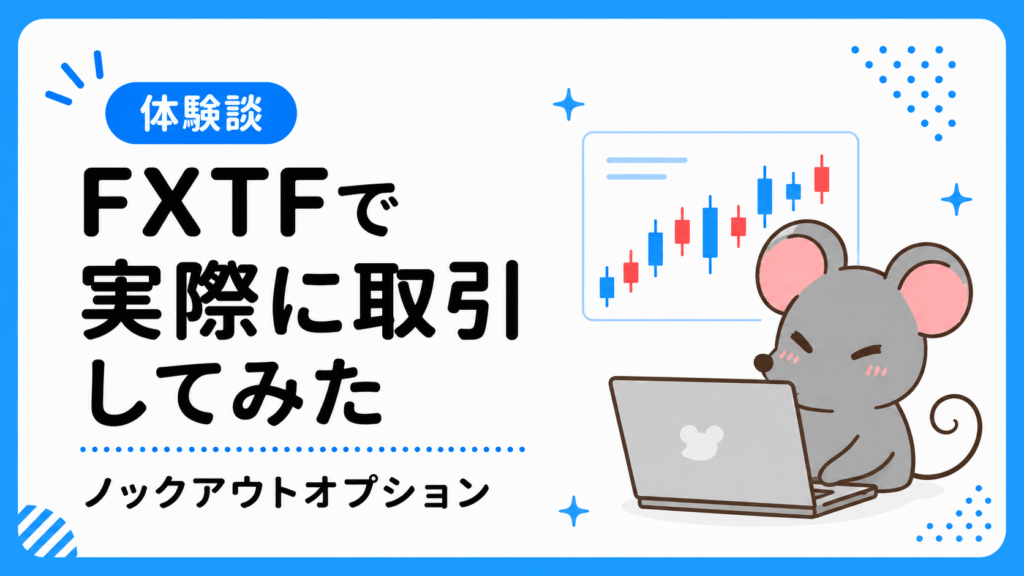 体験談

FXTFで実際に取引してみた

ノックアウトオプション